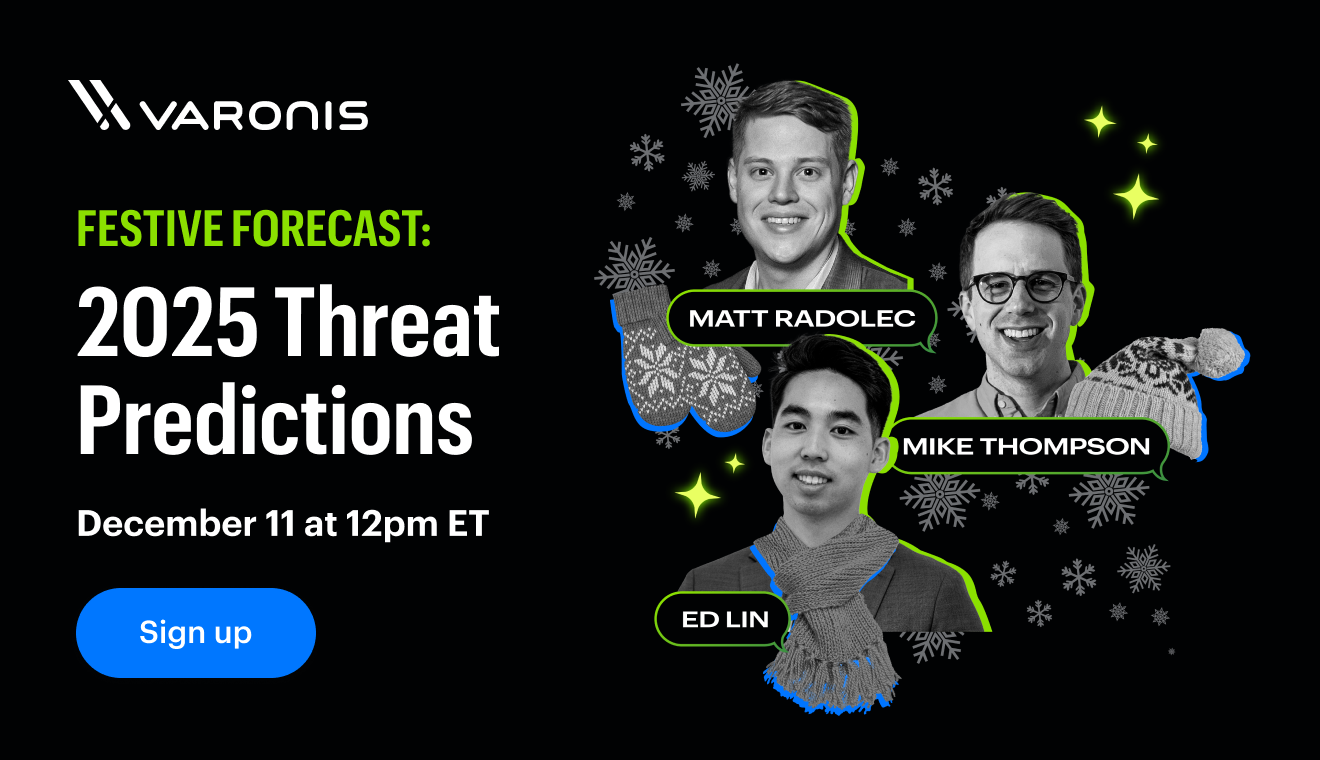 VARONIS

FESTIVE FORECAST:

2025 Threat Predictions

December 11 at 12pm ET

Sign up

MATT RADOLEC

MIKE THOMPSON

ED LIN